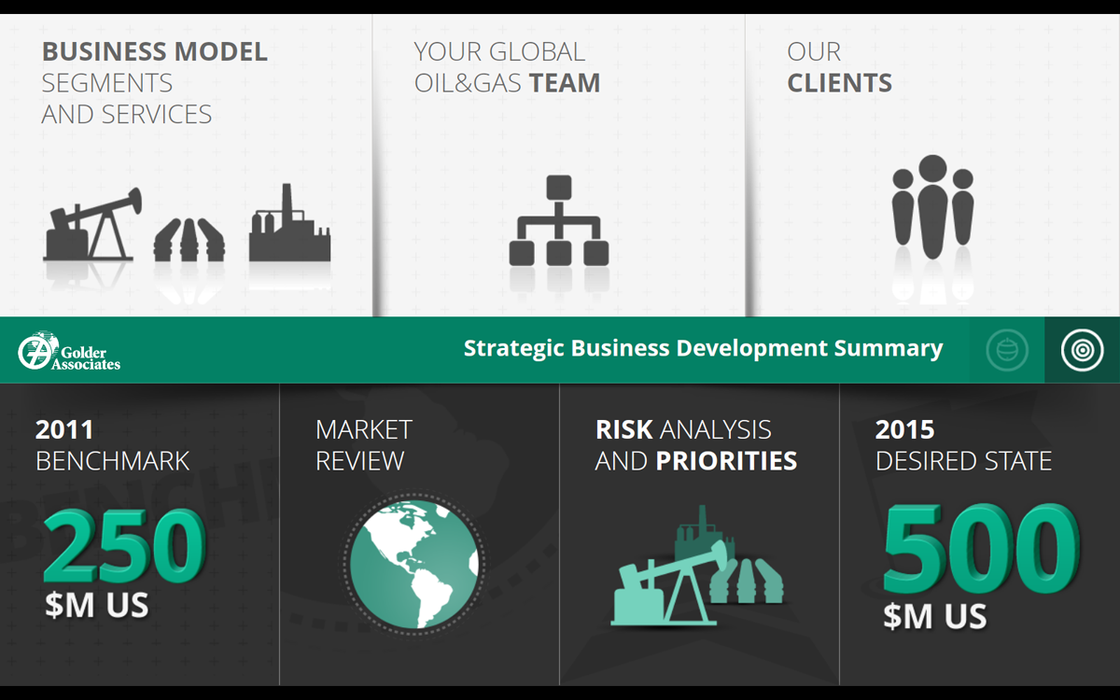 BUSINESS MODEL SEGMENTS AND SERVICES

YOUR GLOBAL OIL&GAS TEAM

OUR CLIENTS

Golder Associates

Strategic Business Development Summary

2011 BENCHMARK

250 $M US

MARKET REVIEW

RISK ANALYSIS AND PRIORITIES

2015 DESIRED STATE

500 $M US